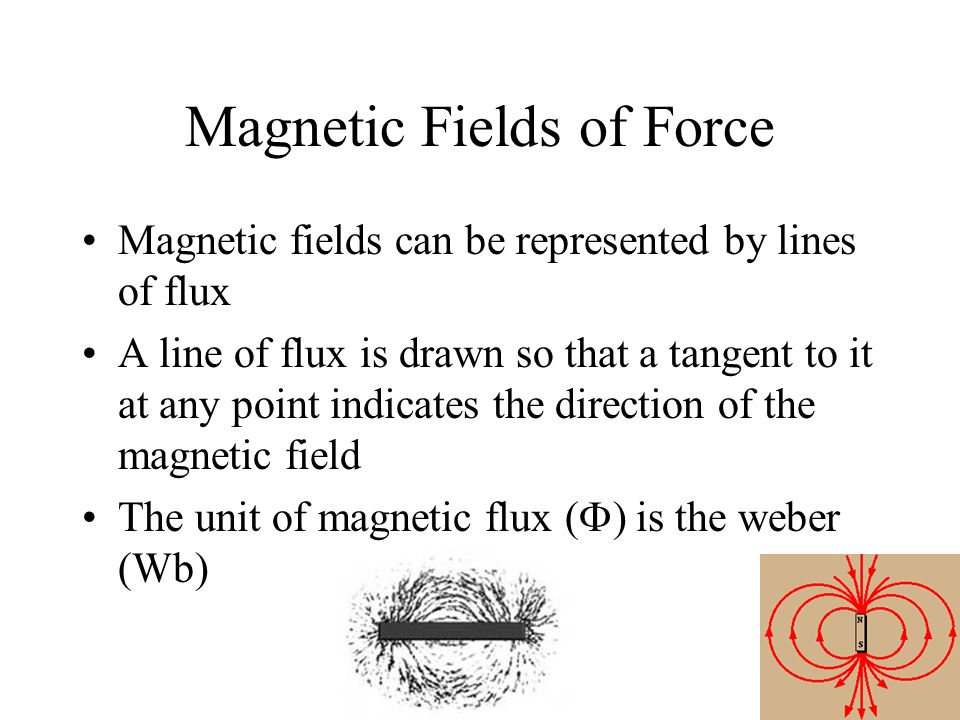 Magnetic Fields of Force

• Magnetic fields can be represented by lines of flux

• A line of flux is drawn so that a tangent to it at any point indicates the direction of the magnetic field

• The unit of magnetic flux ($\Phi$) is the weber (Wb)

N
S